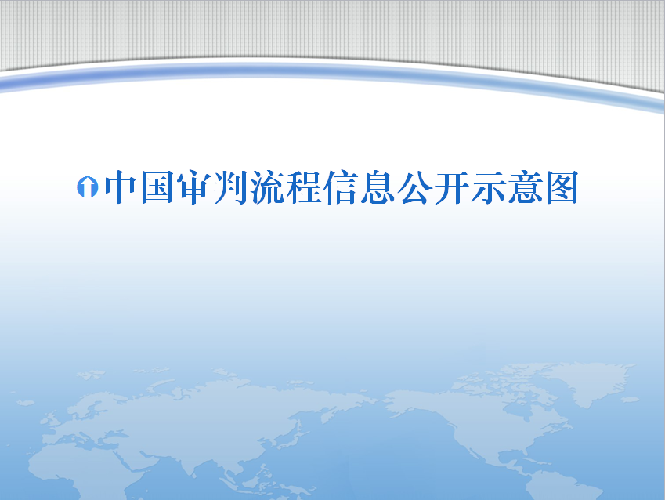 中国审判流程信息公开示意图